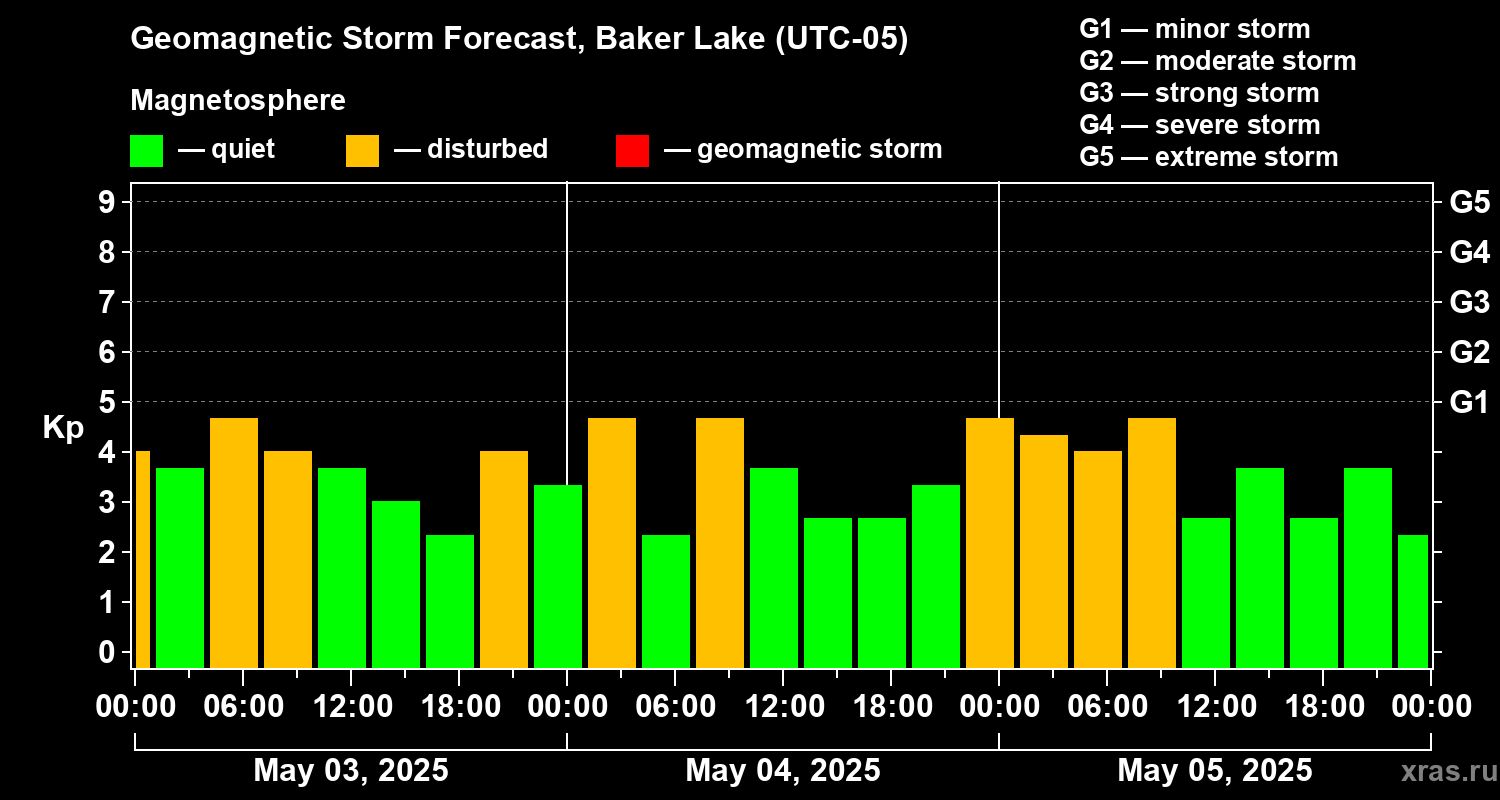 Geomagnetic Storm Forecast, Baker Lake (UTC-05)

Magnetosphere

— quiet — disturbed — geomagnetic storm

G1 — minor storm
G2 — moderate storm
G3 — strong storm
G4 — severe storm
G5 — extreme storm

Kp

9
8
7
6
5
4
3
2
1
0

G5
G4
G3
G2
G1

00:00 06:00 12:00 18:00 00:00 06:00 12:00 18:00 00:00 06:00 12:00 18:00 00:00

May 03, 2025
May 04, 2025
May 05, 2025

xras.ru